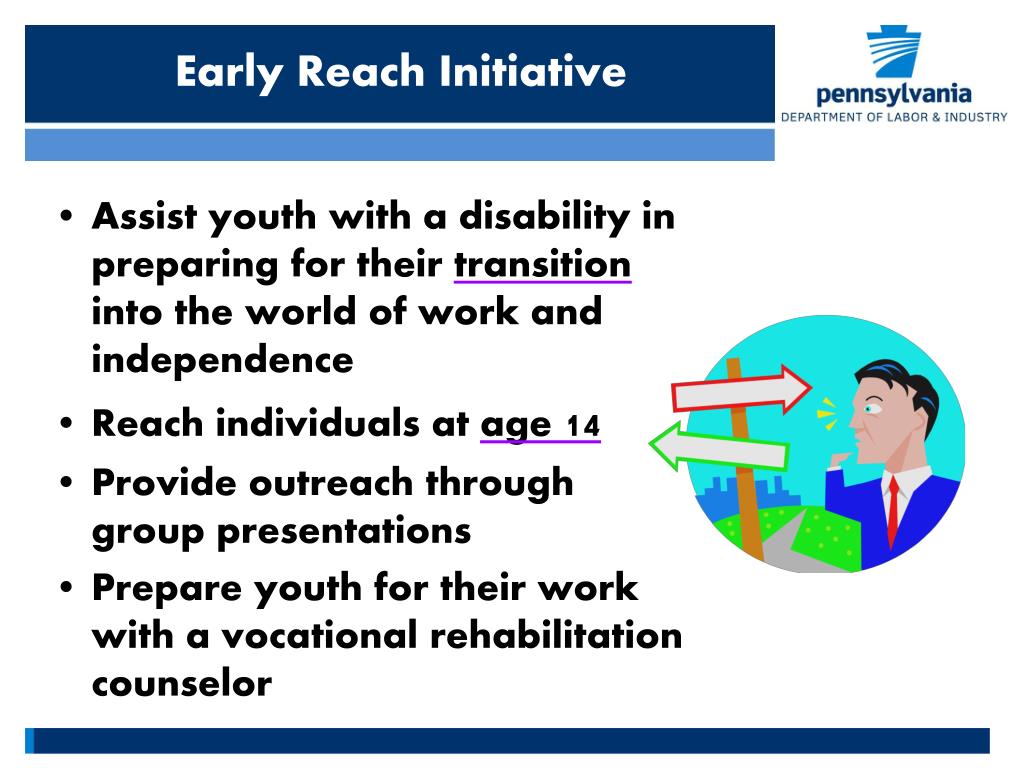 Early Reach Initiative

pennsylvania
DEPARTMENT OF LABOR & INDUSTRY

• Assist youth with a disability in preparing for their transition into the world of work and independence
• Reach individuals at age 14
• Provide outreach through group presentations
• Prepare youth for their work with a vocational rehabilitation counselor